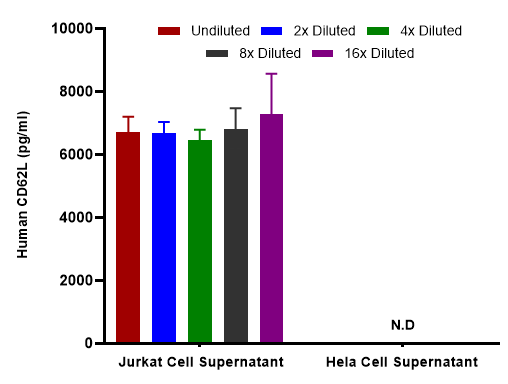 Undiluted
2x Diluted
4x Diluted
8x Diluted
16x Diluted

Human CD62L (pg/ml)

10000
8000
6000
4000
2000
0

N.D

Jurkat Cell Supernatant
Hela Cell Supernatant